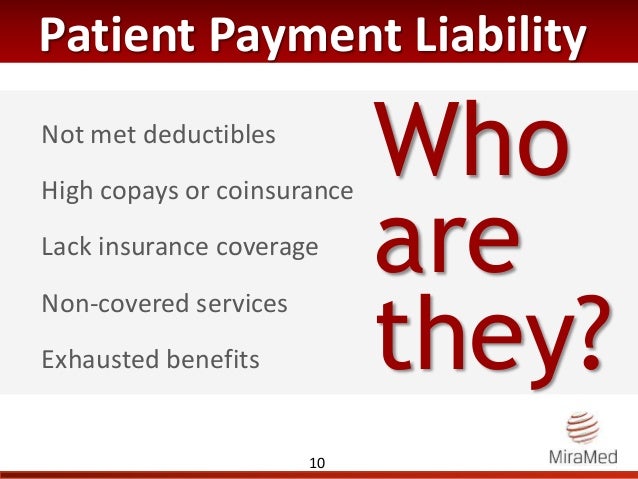 Patient Payment Liability

Not met deductibles

High copays or coinsurance

Lack insurance coverage

Non-covered services

Exhausted benefits

Who are they?

10

MiraMed